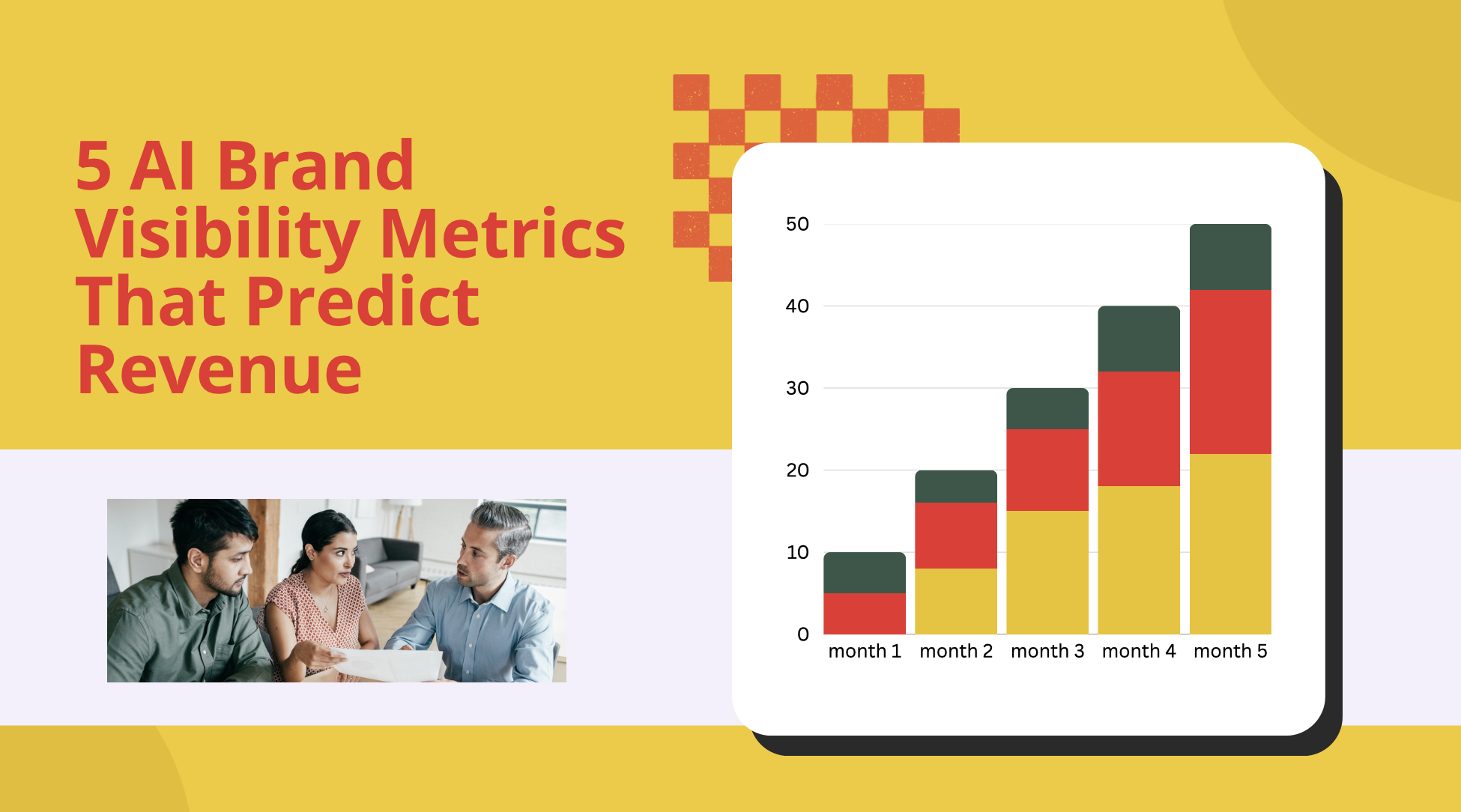 5 AI Brand Visibility Metrics That Predict Revenue

50
40
30
20
10
0
month 1
month 2
month 3
month 4
month 5